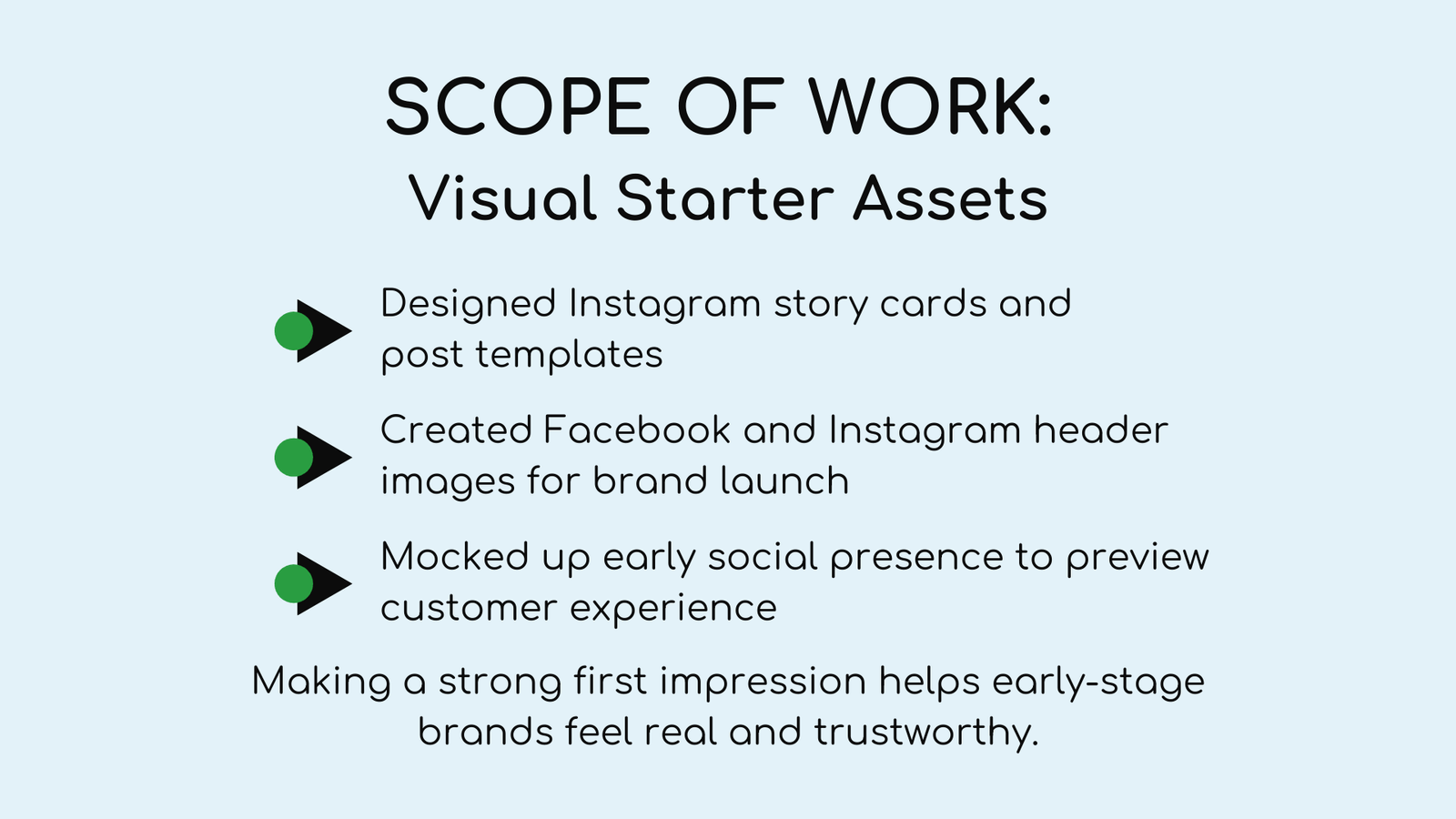 SCOPE OF WORK:
Visual Starter Assets

Designed Instagram story cards and post templates

Created Facebook and Instagram header images for brand launch

Mocked up early social presence to preview customer experience

Making a strong first impression helps early-stage brands feel real and trustworthy.